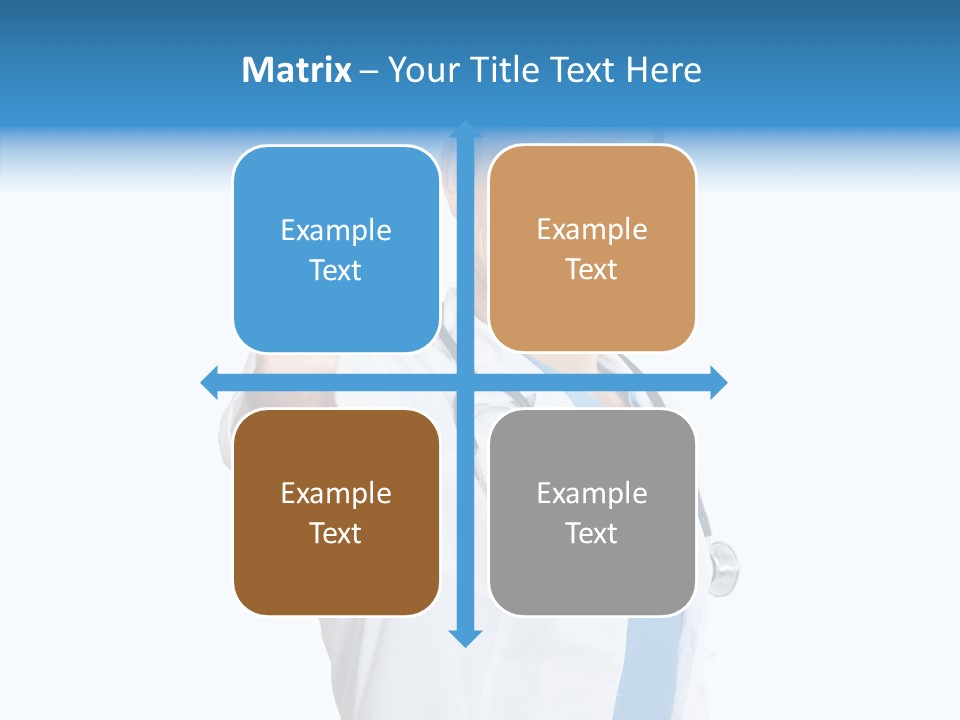 Matrix – Your Title Text Here

Example Text

Example Text

Example Text

Example Text